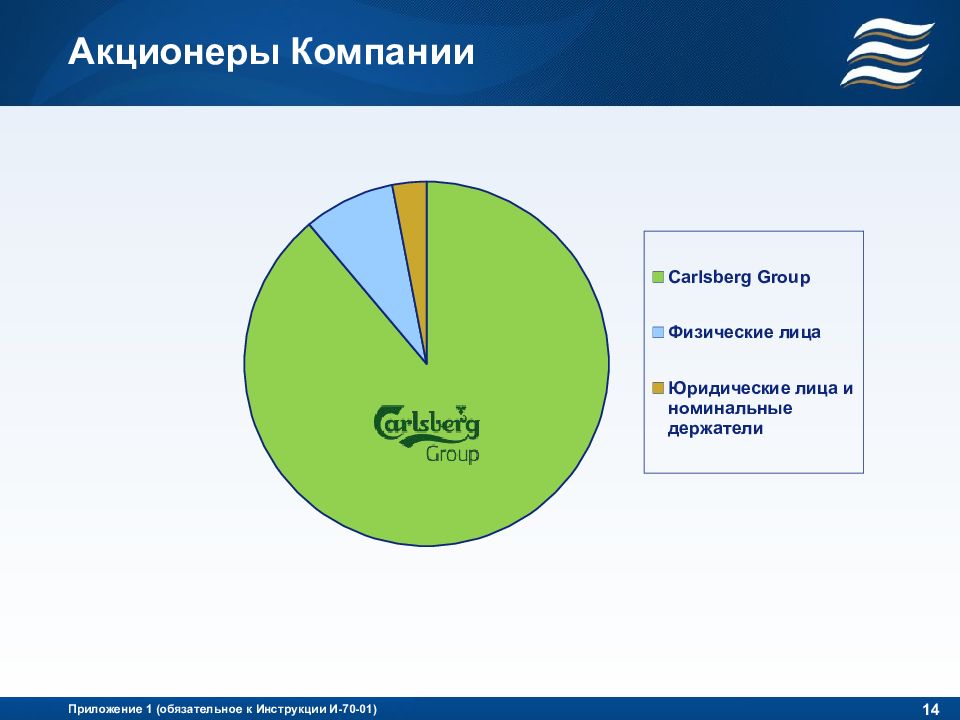 Акционеры Компании

Carlsberg Group

Carlsberg Group

Физические лица

Юридические лица и номинальные держатели

Приложение 1 (обязательное к Инструкции И-70-01)

14